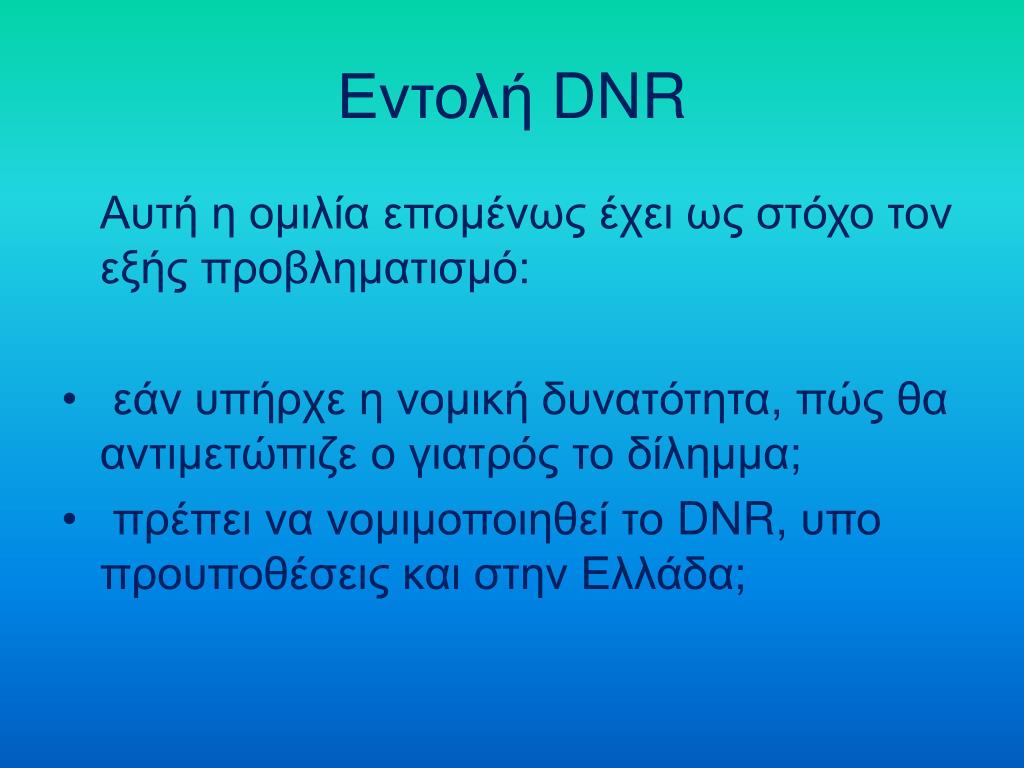 Εντολή DNR

Αυτή η ομιλία επομένως έχει ως στόχο τον εξής προβληματισμό:

• εάν υπήρχε η νομική δυνατότητα, πώς θα αντιμετώπιζε ο γιατρός το δίλημμα;
• πρέπει να νομιμοποιηθεί το DNR, υπο προυποθέσεις και στην Ελλάδα;